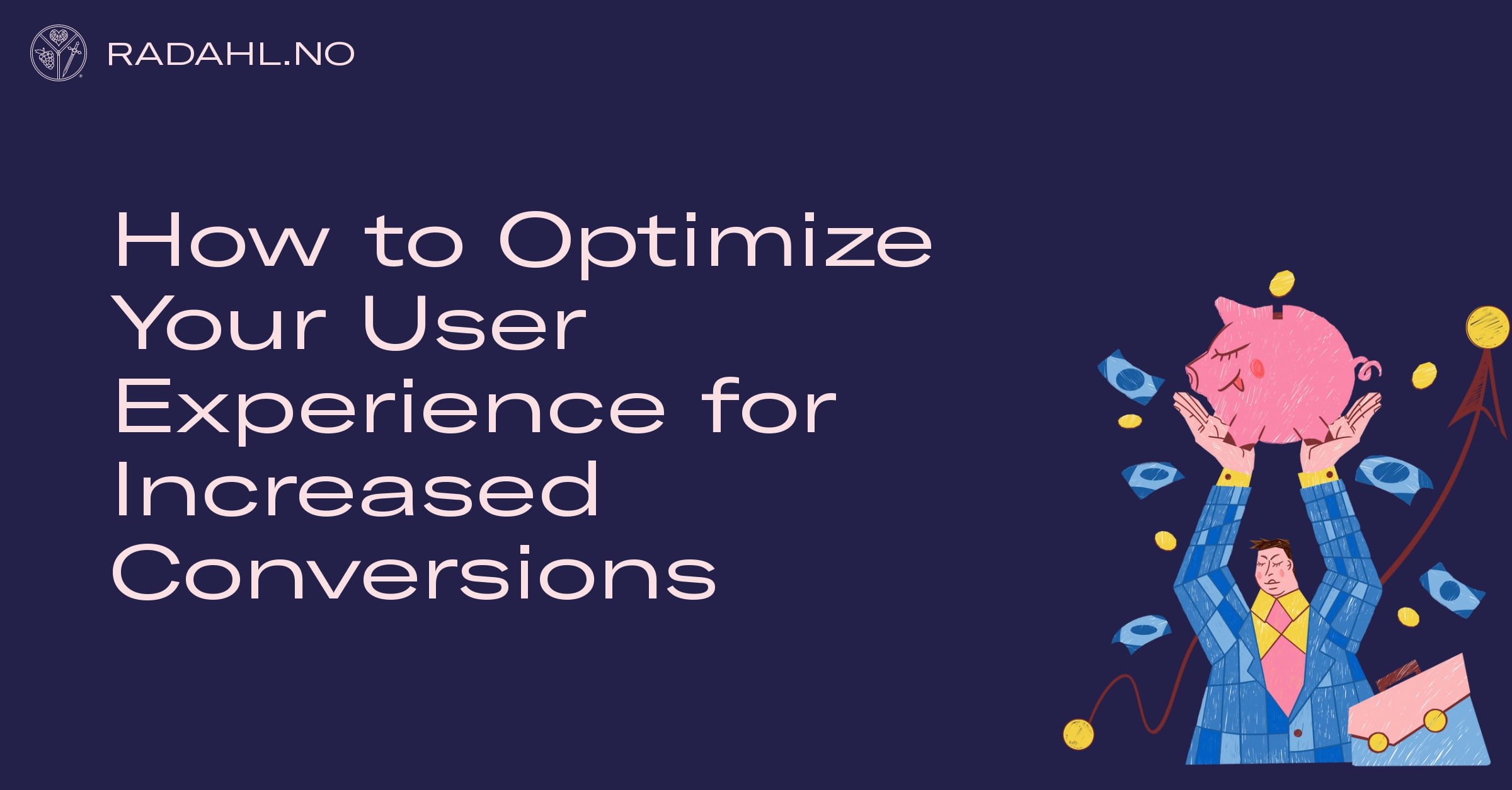 RADAHL.NO

How to Optimize Your User Experience for Increased Conversions